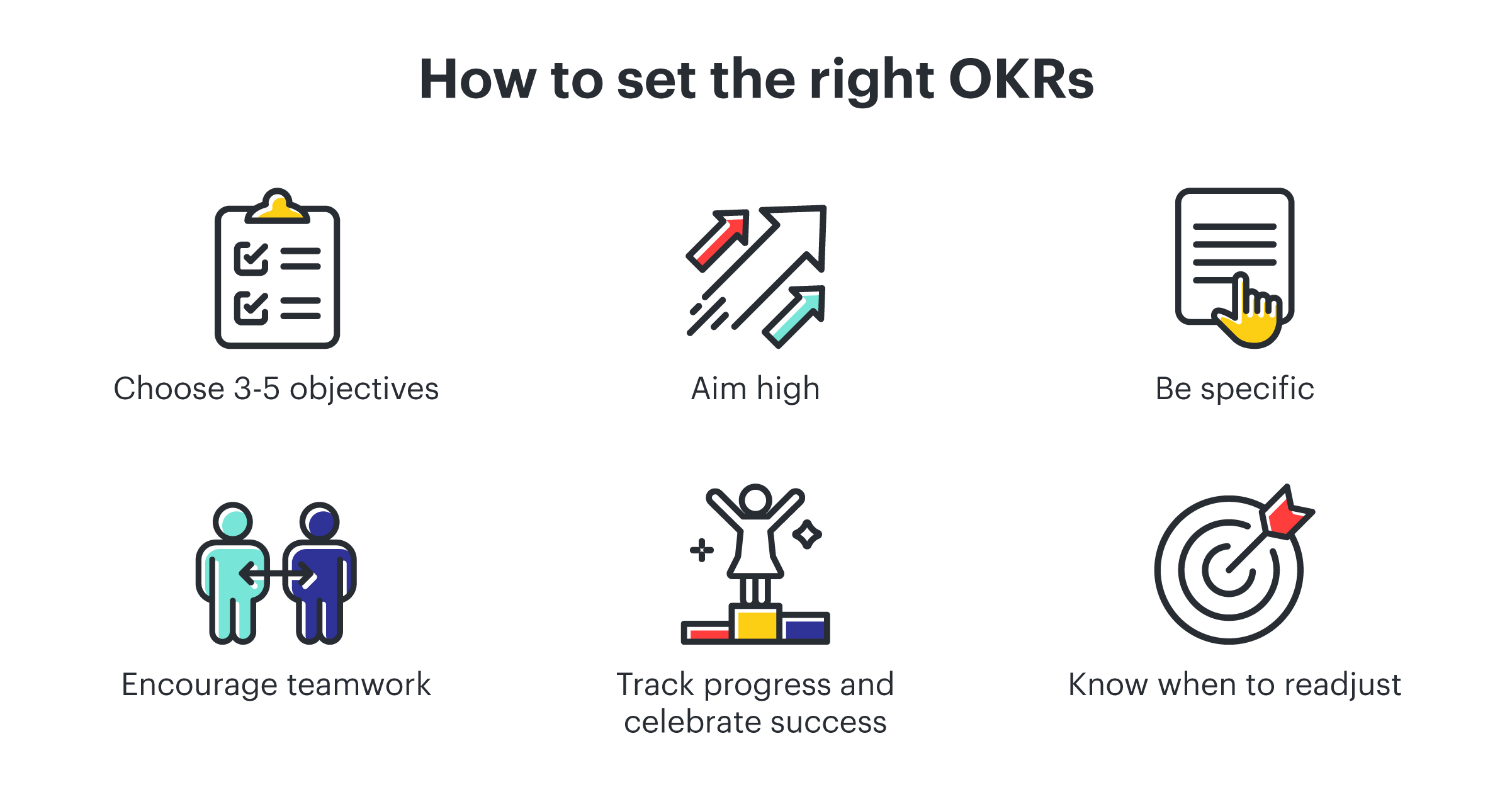 How to set the right OKRs

Choose 3-5 objectives

Aim high

Be specific

Encourage teamwork

Track progress and celebrate success

Know when to readjust